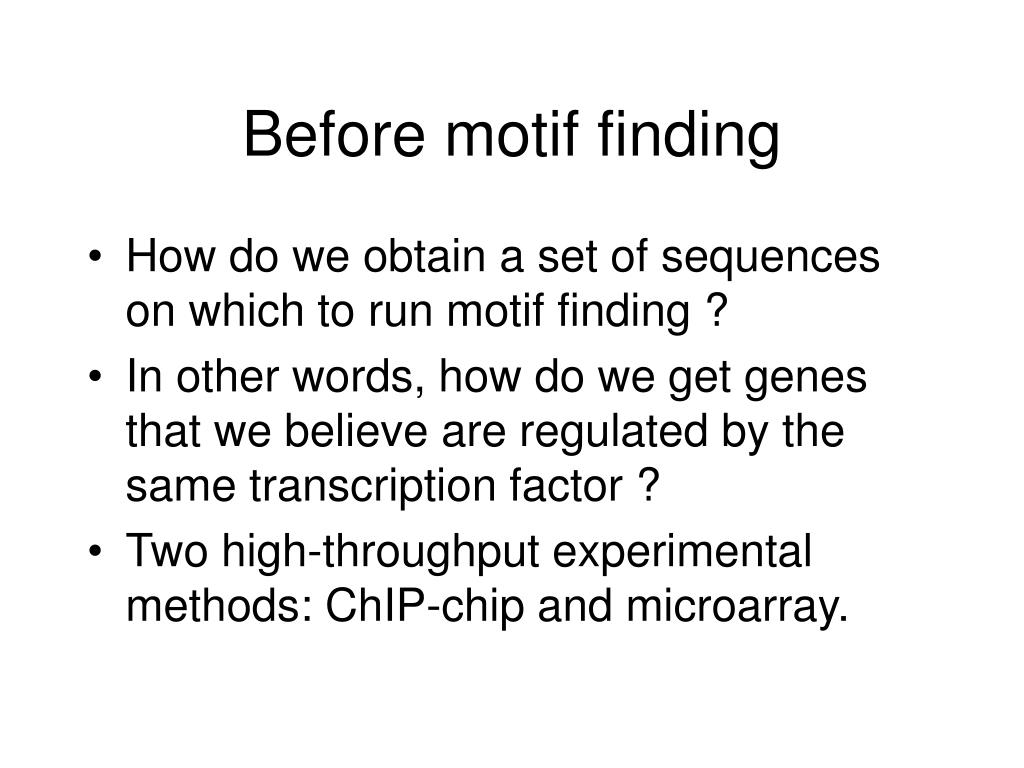 Before motif finding

• How do we obtain a set of sequences on which to run motif finding ?
• In other words, how do we get genes that we believe are regulated by the same transcription factor ?
• Two high-throughput experimental methods: ChIP-chip and microarray.